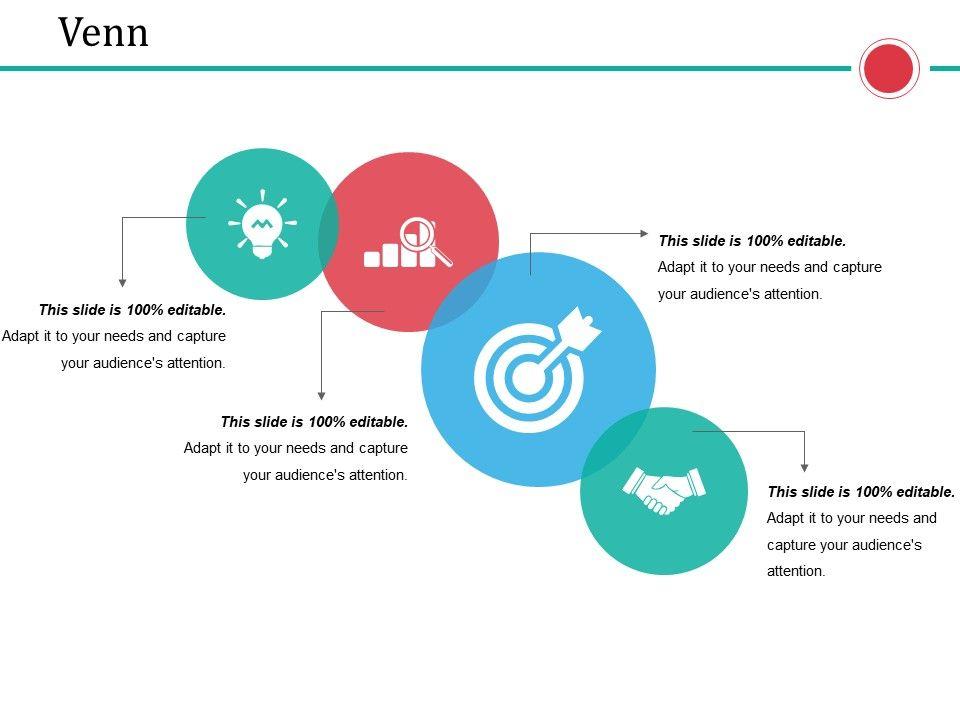 Venn

This slide is 100% editable.
Adapt it to your needs and capture your audience's attention.

This slide is 100% editable.
Adapt it to your needs and capture your audience's attention.

This slide is 100% editable.
Adapt it to your needs and capture your audience's attention.

This slide is 100% editable.
Adapt it to your needs and capture your audience's attention.